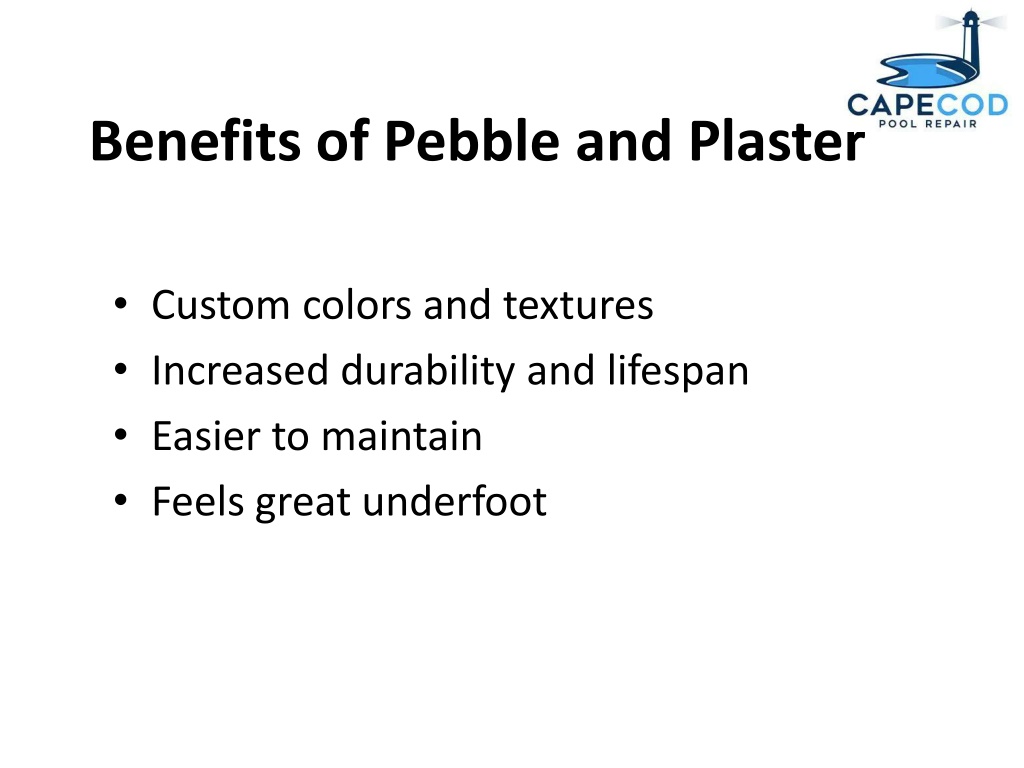 CAPECOD
POOL REPAIR

Benefits of Pebble and Plaster

• Custom colors and textures
• Increased durability and lifespan
• Easier to maintain
• Feels great underfoot